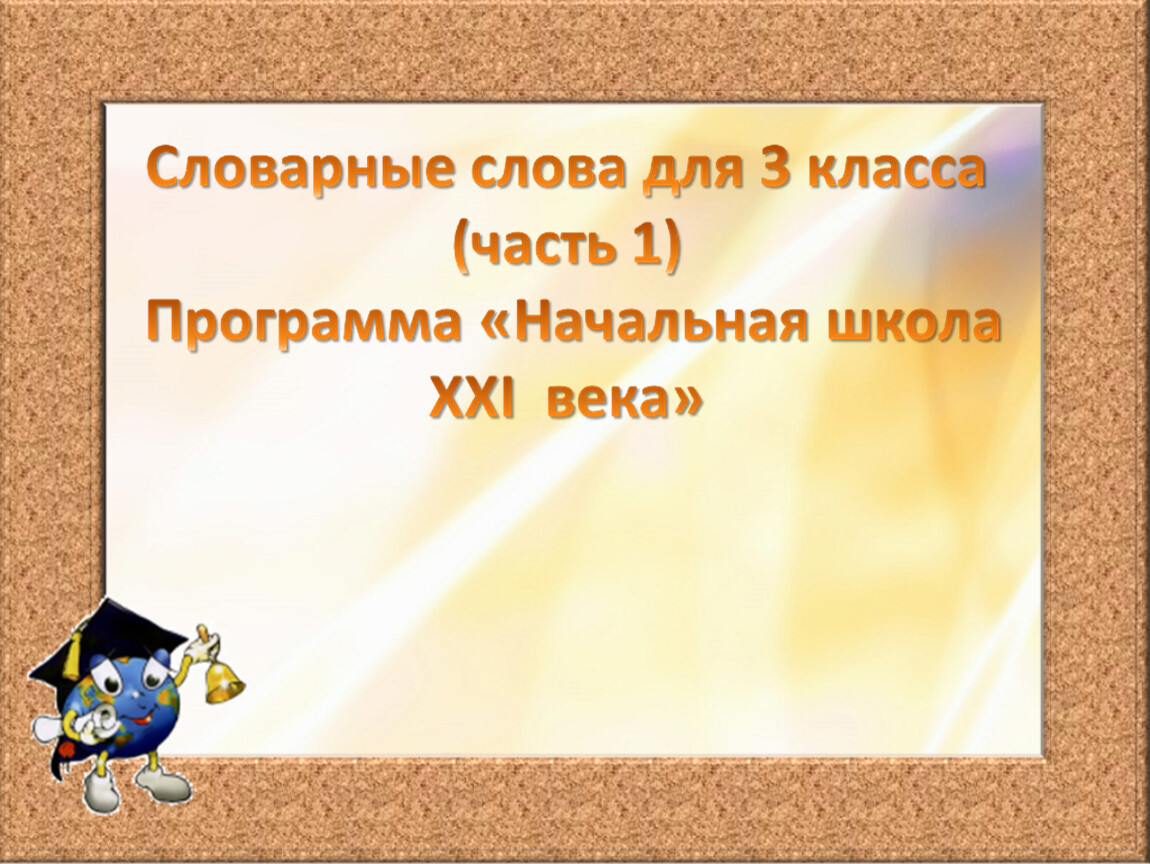 Словарные слова для 3 класса
(часть 1)
Программа «Начальная школа XXI века»